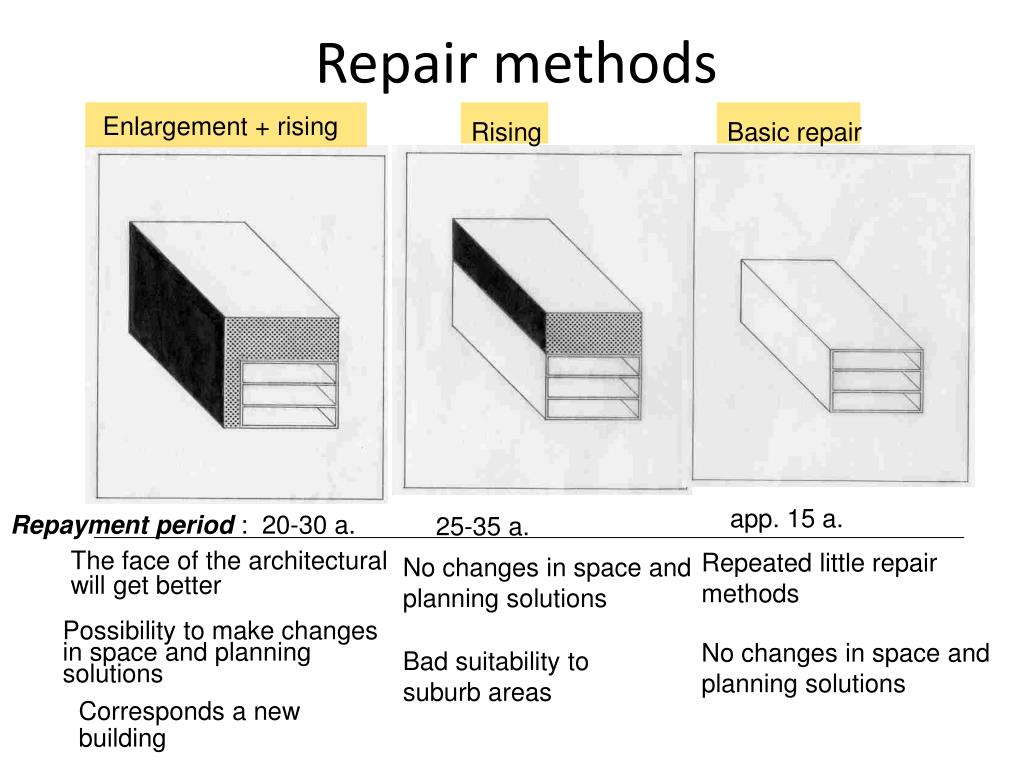 Repair methods

Enlargement + rising

Rising

Basic repair

Repayment period : 20-30 a.

25-35 a.

app. 15 a.

The face of the architectural will get better

Possibility to make changes in space and planning solutions

Corresponds a new building

No changes in space and planning solutions

Bad suitability to suburb areas

Repeated little repair methods

No changes in space and planning solutions